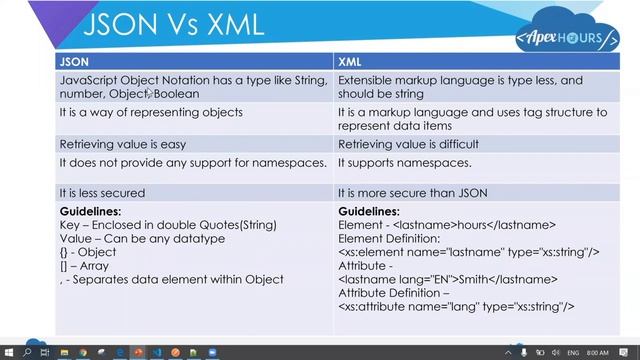 JSON Vs XML

<Apex HOURS/>

| JSON | XML |
|---|---|
| JavaScript Object Notation has a type like String, number, Object, Boolean | Extensible markup language is type less, and should be string |
| It is a way of representing objects | It is a markup language and uses tag structure to represent data items |
| Retrieving value is easy | Retrieving value is difficult |
| It does not provide any support for namespaces. | It supports namespaces. |
| It is less secured | It is more secure than JSON |
| **Guidelines:** Key – Enclosed in double Quotes(String) Value – Can be any datatype {} - Object [] – Array , - Separates data element within Object | **Guidelines:** Element - <lastname>hours</lastname> Element Definition: <xs:element name="lastname" type="xs:string"/> Attribute - <lastname lang="EN">Smith</lastname> Attribute Definition – <xs:attribute name="lang" type="xs:string"/> |

ENG 8:00 AM